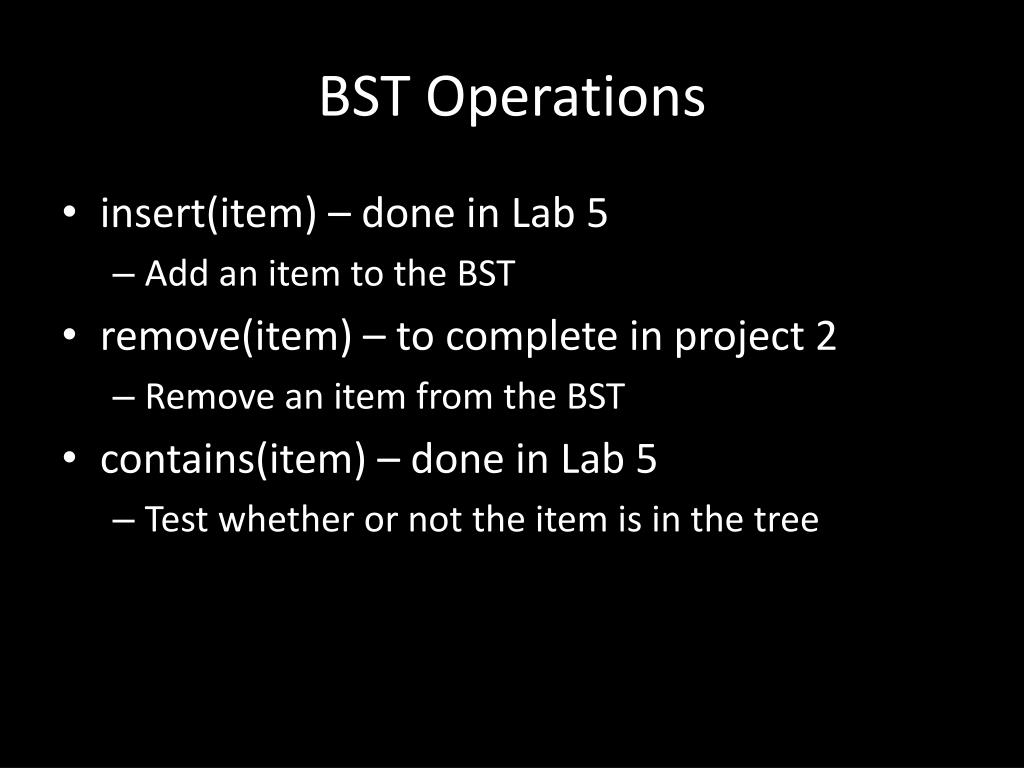 BST Operations

• insert(item) – done in Lab 5
 – Add an item to the BST
• remove(item) – to complete in project 2
 – Remove an item from the BST
• contains(item) – done in Lab 5
 – Test whether or not the item is in the tree